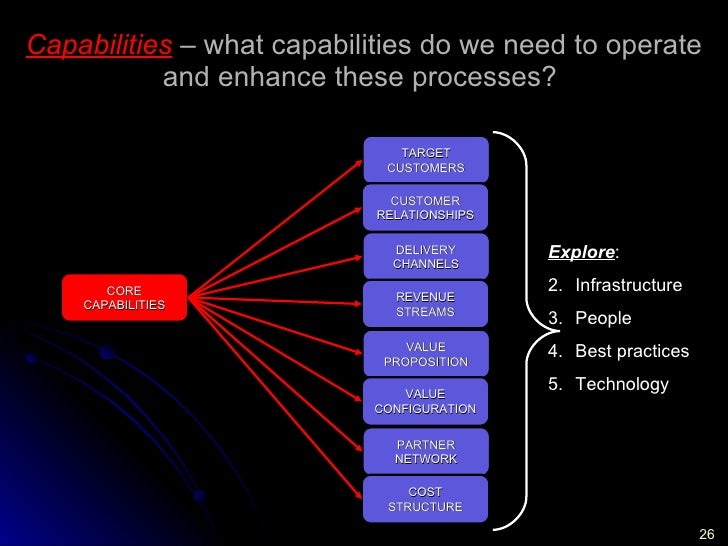 Capabilities – what capabilities do we need to operate and enhance these processes?

CORE CAPABILITIES

TARGET CUSTOMERS

CUSTOMER RELATIONSHIPS

DELIVERY CHANNELS

REVENUE STREAMS

VALUE PROPOSITION

VALUE CONFIGURATION

PARTNER NETWORK

COST STRUCTURE

Explore:

2. Infrastructure
3. People
4. Best practices
5. Technology

26